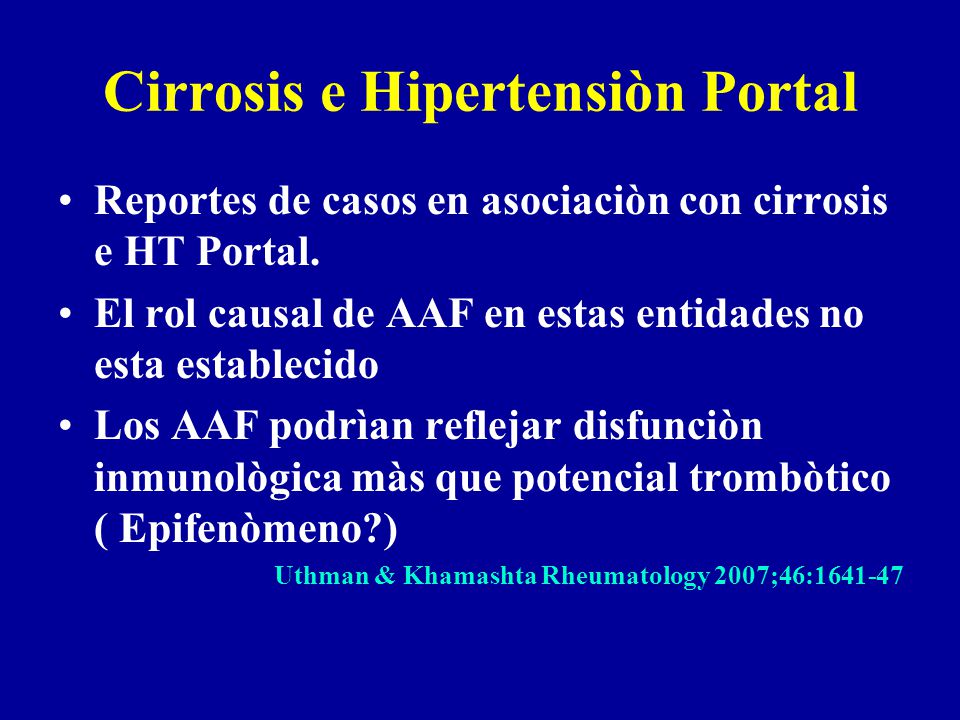 Cirrosis e Hipertensiòn Portal

• Reportes de casos en asociaciòn con cirrosis e HT Portal.

• El rol causal de AAF en estas entidades no esta establecido

• Los AAF podrìan reflejar disfunciòn inmunològica màs que potencial trombòtico ( Epifenòmeno?)

Uthman & Khamashta Rheumatology 2007;46:1641-47